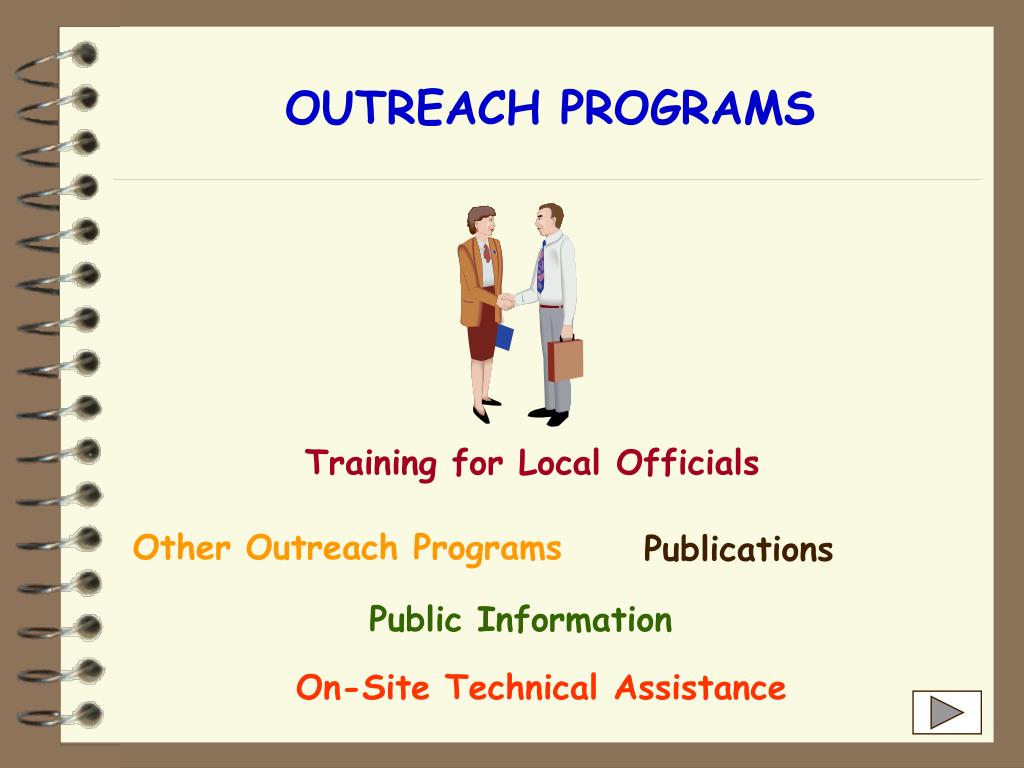 OUTREACH PROGRAMS

Training for Local Officials

Other Outreach Programs

Publications

Public Information

On-Site Technical Assistance